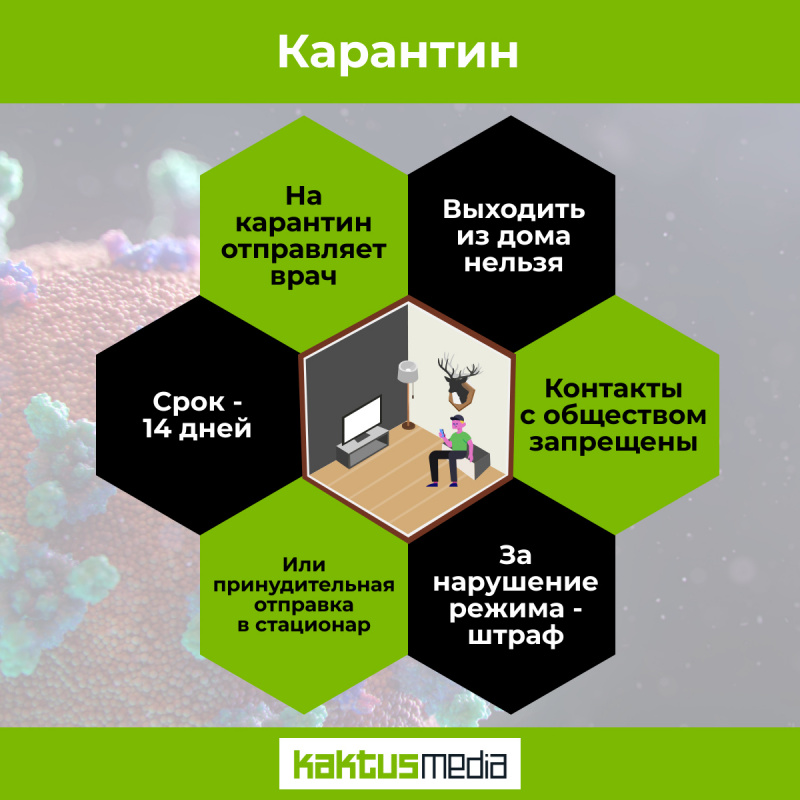 Карантин

На карантин отправляет врач

Выходить из дома нельзя

Срок - 14 дней

Контакты с обществом запрещены

Или принудительная отправка в стационар

За нарушение режима - штраф

kaktusmedia